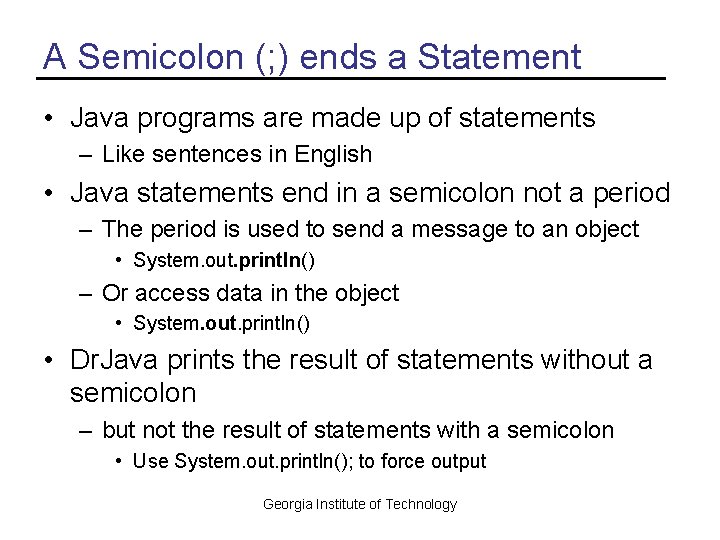 A Semicolon (;) ends a Statement

• Java programs are made up of statements
  – Like sentences in English
• Java statements end in a semicolon not a period
  – The period is used to send a message to an object
    • System.out.println()
  – Or access data in the object
    • System.out.println()
• DrJava prints the result of statements without a semicolon
  – but not the result of statements with a semicolon
    • Use System.out.println(); to force output

Georgia Institute of Technology